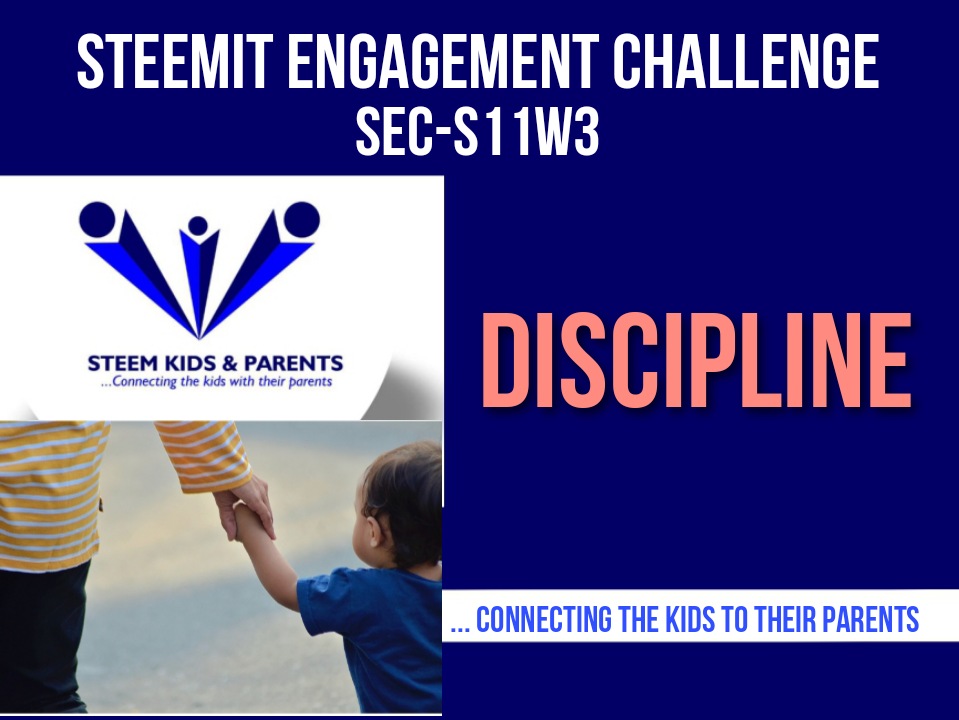 STEEMIT ENGAGEMENT CHALLENGE
SEC-S11W3

STEEM KIDS & PARENTS
...Connecting the kids with their parents

DISCIPLINE

... CONNECTING THE KIDS TO THEIR PARENTS